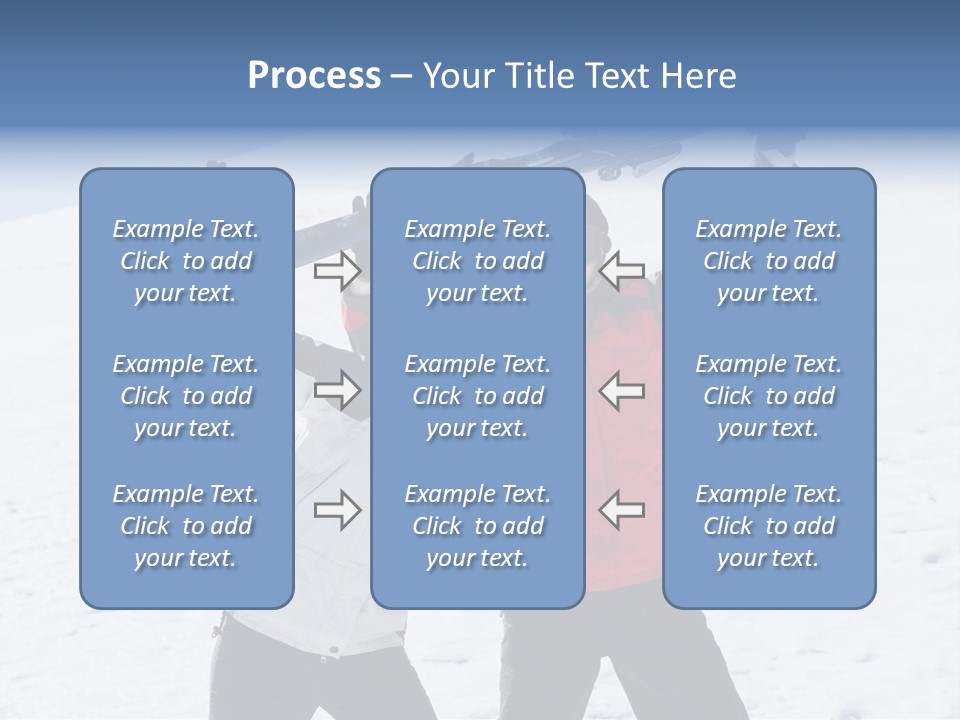 Process – Your Title Text Here

Example Text. Click to add your text.

Example Text. Click to add your text.

Example Text. Click to add your text.

Example Text. Click to add your text.

Example Text. Click to add your text.

Example Text. Click to add your text.

Example Text. Click to add your text.

Example Text. Click to add your text.

Example Text. Click to add your text.